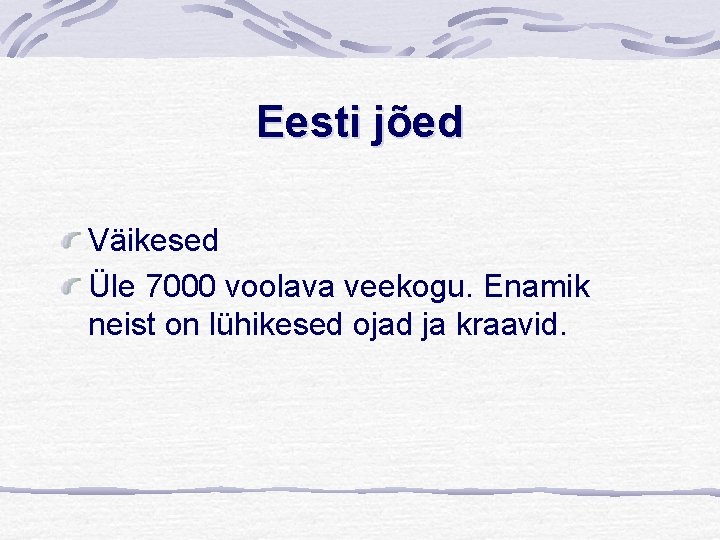 Eesti jõed

Väikesed

Üle 7000 voolava veekogu. Enamik neist on lühikesed ojad ja kraavid.